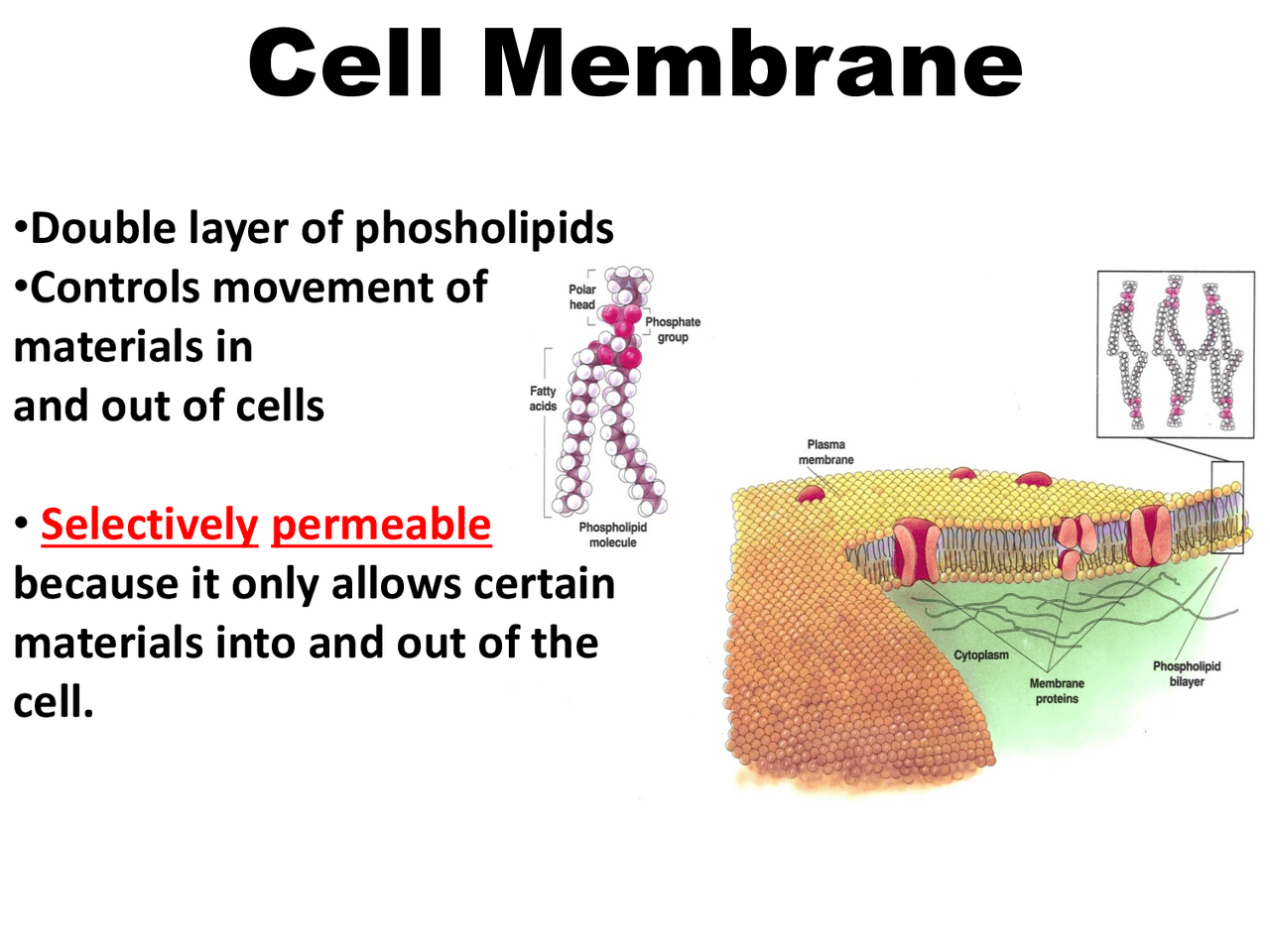 Cell Membrane

•Double layer of phosholipids
•Controls movement of materials in
and out of cells

• Selectively permeable because it only allows certain materials into and out of the cell.

Polar head

Phosphate group

Fatty acids

Phospholipid molecule

Plasma membrane

Cytoplasm

Membrane proteins

Phospholipid bilayer